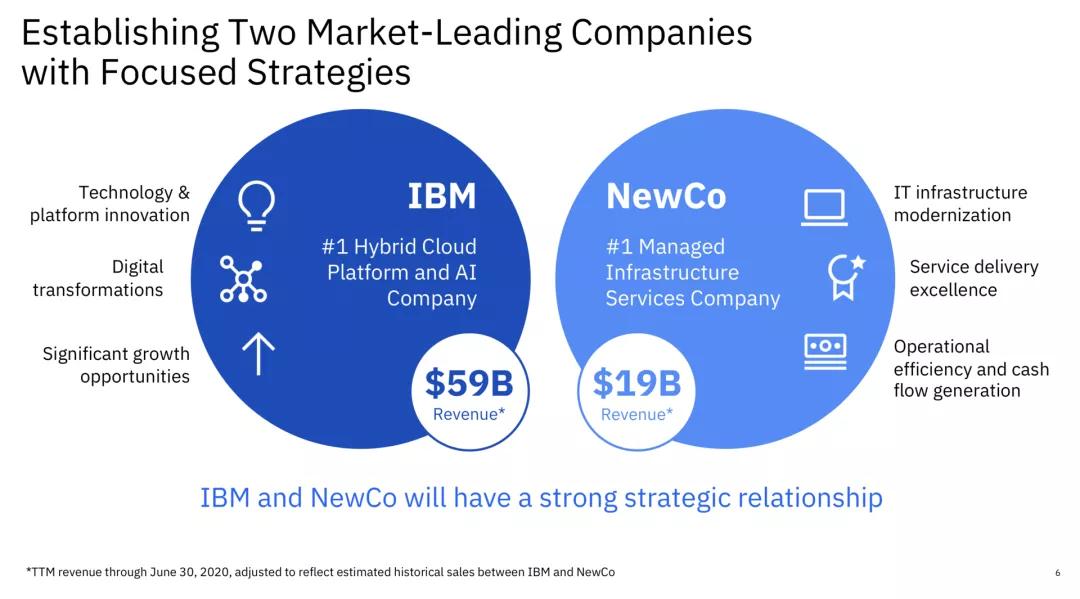 Establishing Two Market-Leading Companies with Focused Strategies

Technology & platform innovation

Digital transformations

Significant growth opportunities

IBM

#1 Hybrid Cloud Platform and AI Company

$59B
Revenue*

NewCo

#1 Managed Infrastructure Services Company

$19B
Revenue*

IT infrastructure modernization

Service delivery excellence

Operational efficiency and cash flow generation

IBM and NewCo will have a strong strategic relationship

*TTM revenue through June 30, 2020, adjusted to reflect estimated historical sales between IBM and NewCo

6